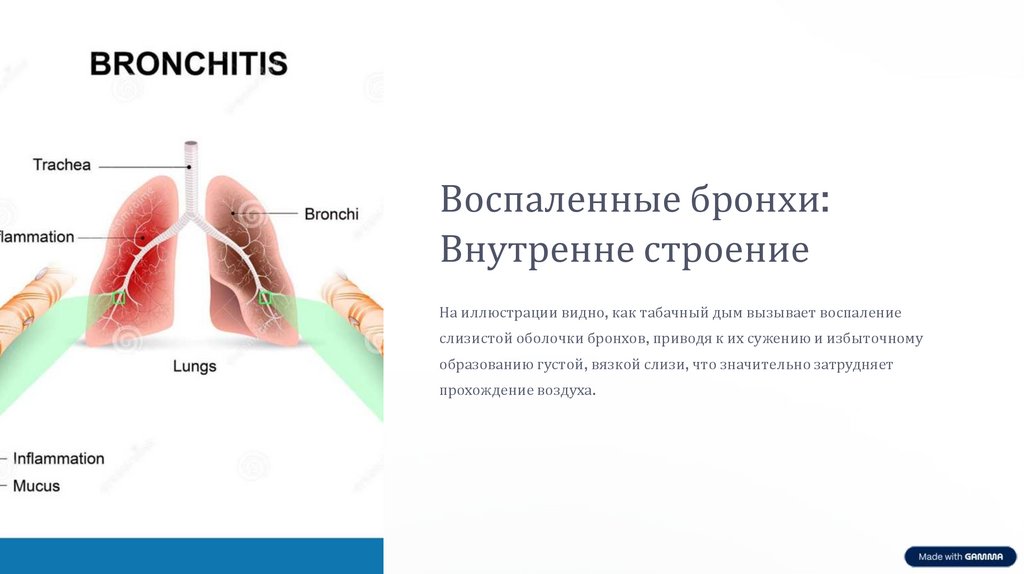 BRONCHITIS

Trachea

Bronchi

flammation

Lungs

Inflammation

Mucus

Воспаленные бронхи: Внутренне строение

На иллюстрации видно, как табачный дым вызывает воспаление слизистой оболочки бронхов, приводя к их сужению и избыточному образованию густой, вязкой слизи, что значительно затрудняет прохождение воздуха.

Made with GAMMA